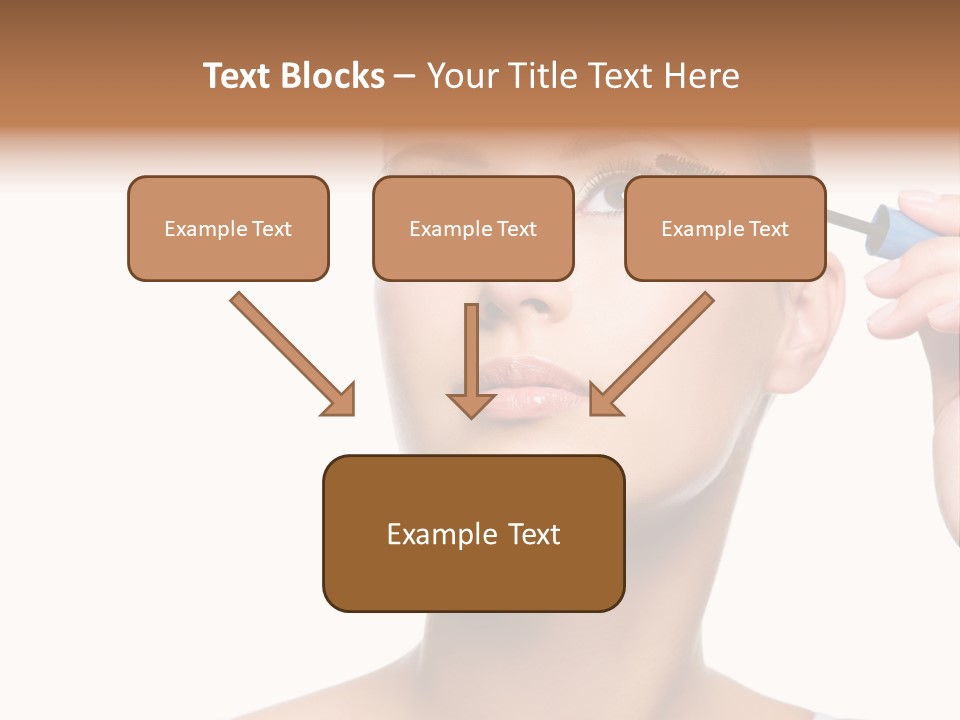 Text Blocks – Your Title Text Here

Example Text

Example Text

Example Text

Example Text